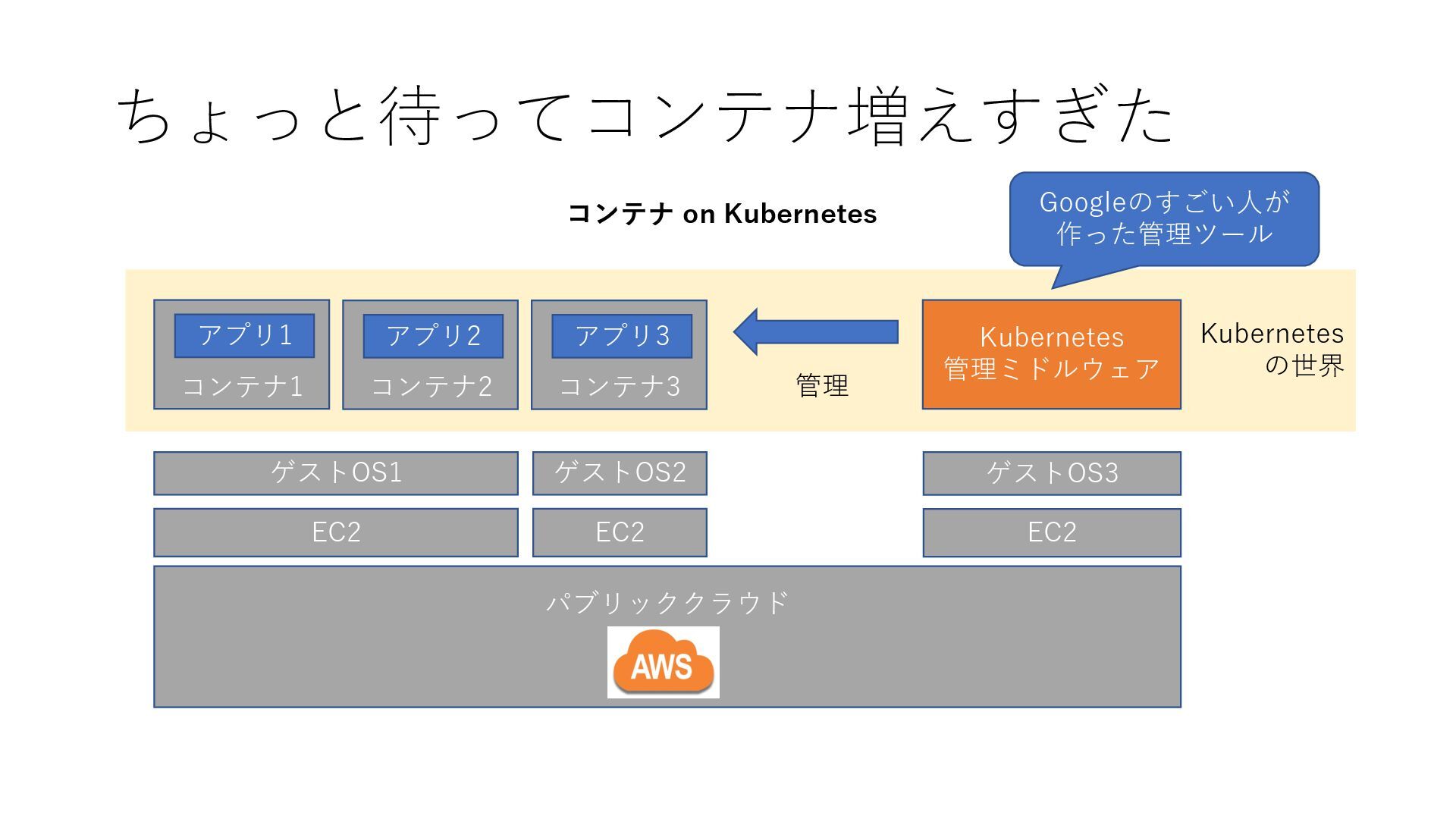 ちょっと待ってコンテナ増えすぎた

コンテナ on Kubernetes

Googleのすごい人が作った管理ツール

アプリ1
コンテナ1

アプリ2
コンテナ2

アプリ3
コンテナ3

管理

Kubernetes
管理ミドルウェア

Kubernetes
の世界

ゲストOS1

ゲストOS2

ゲストOS3

EC2

EC2

EC2

パブリッククラウド

AWS